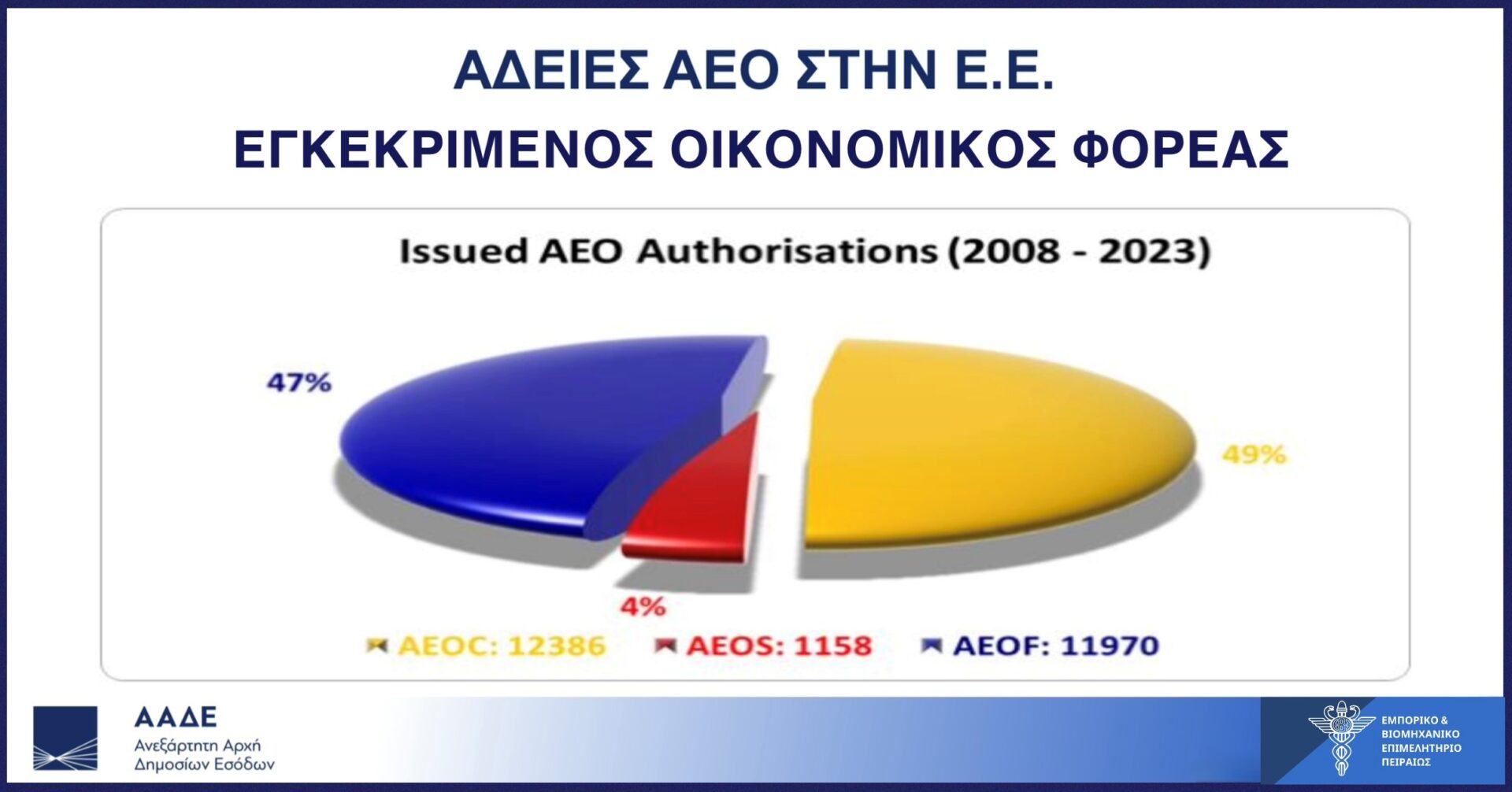 ΑΔΕΙΕΣ ΑΕΟ ΣΤΗΝ Ε.Ε.
ΕΓΚΕΚΡΙΜΕΝΟΣ ΟΙΚΟΝΟΜΙΚΟΣ ΦΟΡΕΑΣ

Issued AEO Authorisations (2008 - 2023)

47%

49%

4%

AEOC: 12386 AEOS: 1158 AEOF: 11970

ΑΑΔΕ
Ανεξάρτητη Αρχή Δημοσίων Εσόδων

ΕΜΠΟΡΙΚΟ & ΒΙΟΜΗΧΑΝΙΚΟ ΕΠΙΜΕΛΗΤΗΡΙΟ ΠΕΙΡΑΙΩΣ